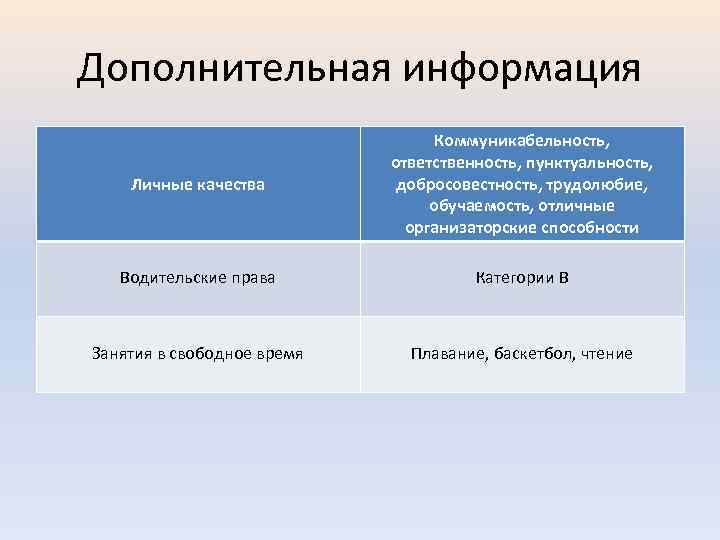 Дополнительная информация

| Личные качества | Коммуникабельность, ответственность, пунктуальность, добросовестность, трудолюбие, обучаемость, отличные организаторские способности |
|---|---|
| Водительские права | Категории В |
| Занятия в свободное время | Плавание, баскетбол, чтение |